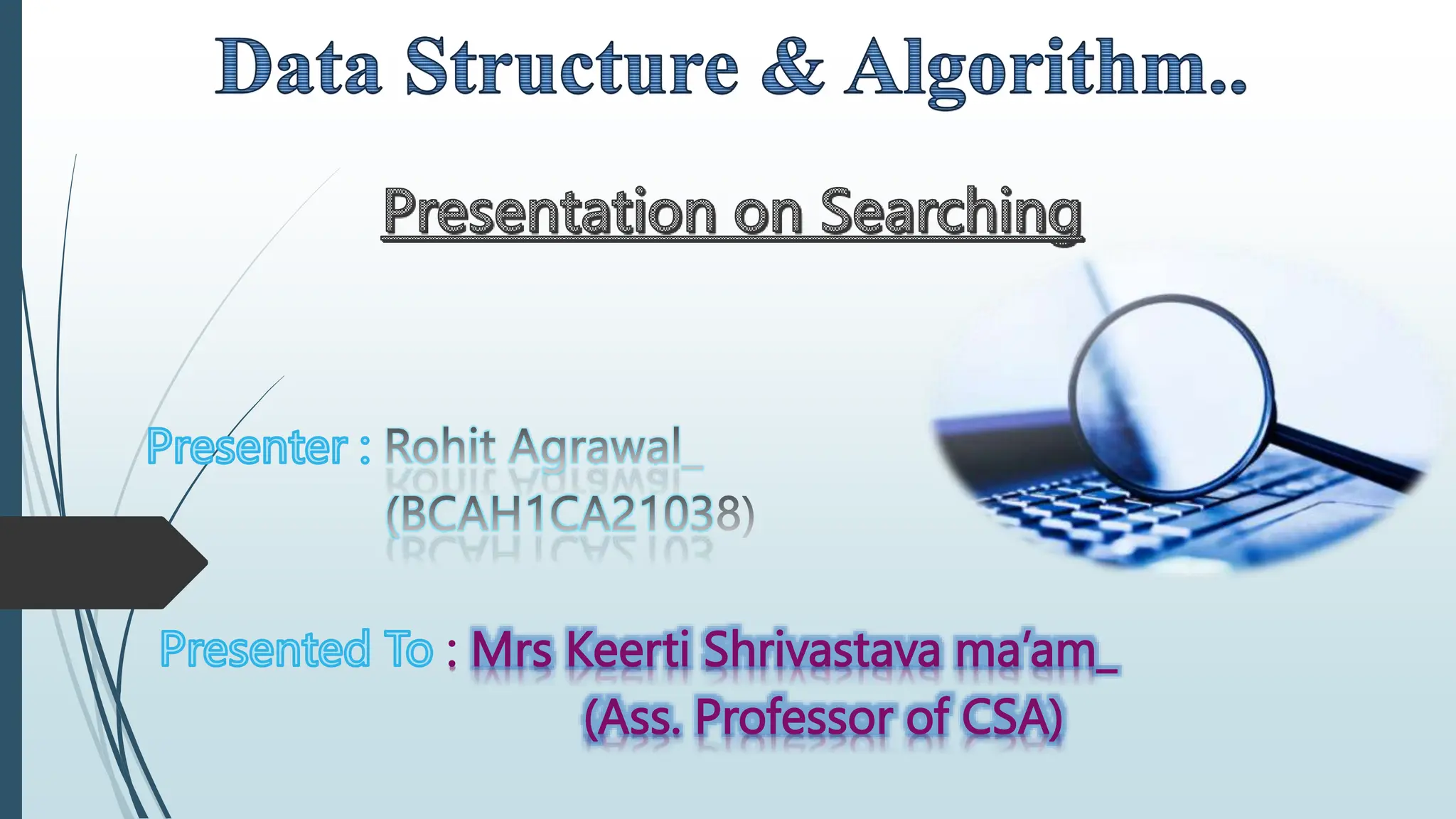 Data Structure & Algorithm..

Presentation on Searching

Presenter : Rohit Agrawal_
(BCAH1CA21038)

Presented To : Mrs Keerti Shrivastava ma'am_
(Ass. Professor of CSA)